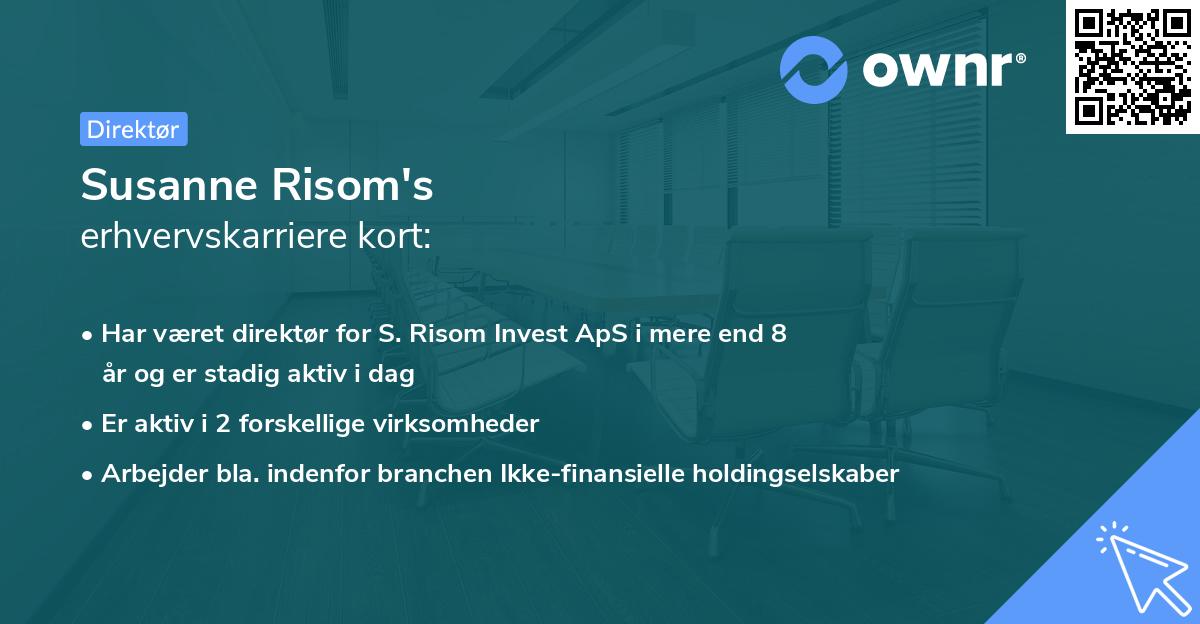 ownr®

Direktør

Susanne Risom's
erhvervskarriere kort:

• Har været direktør for S. Risom Invest ApS i mere end 8 år og er stadig aktiv i dag

• Er aktiv i 2 forskellige virksomheder

• Arbejder bla. indenfor branchen Ikke-finansielle holdingselskaber